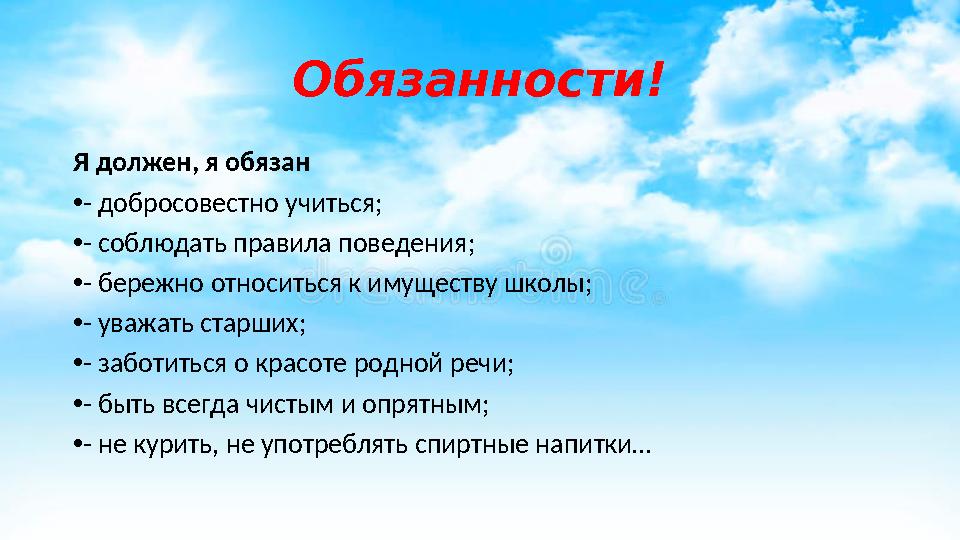 Обязанности!

Я должен, я обязан

•- добросовестно учиться;

•- соблюдать правила поведения;

•- бережно относиться к имуществу школы;

•- уважать старших;

•- заботиться о красоте родной речи;

•- быть всегда чистым и опрятным;

•- не курить, не употреблять спиртные напитки…